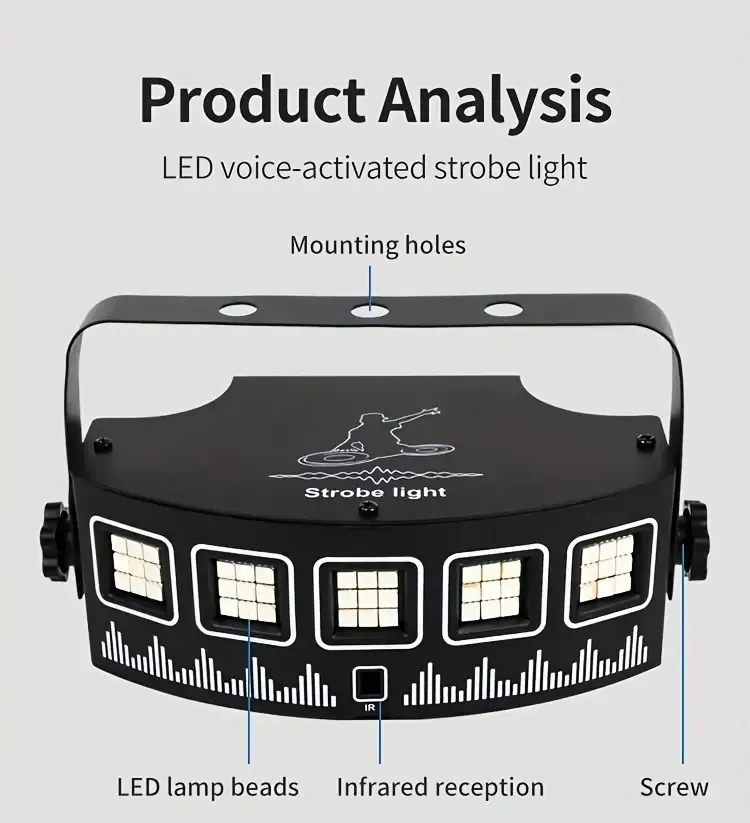 Product Analysis

LED voice-activated strobe light

Mounting holes

Strobe light

IR

LED lamp beads

Infrared reception

Screw